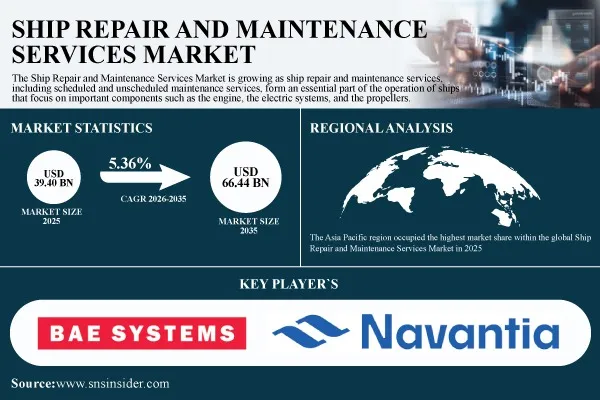 SHIP REPAIR AND MAINTENANCE SERVICES MARKET

The Ship Repair and Maintenance Services Market is growing as ship repair and maintenance services, including scheduled and unscheduled maintenance services, form an essential part of the operation of ships that focus on important components such as the engine, the electric systems, and the propellers.

MARKET STATISTICS

USD 39.40 BN

MARKET SIZE 2025

5.36%

CAGR 2026-2035

USD 66.44 BN

MARKET SIZE 2035

REGIONAL ANALYSIS

The Asia Pacific region occupied the highest market share within the global Ship Repair and Maintenance Services Market in 2025

KEY PLAYER`S

BAE SYSTEMS

Navantia

Source:www.snsinsider.com